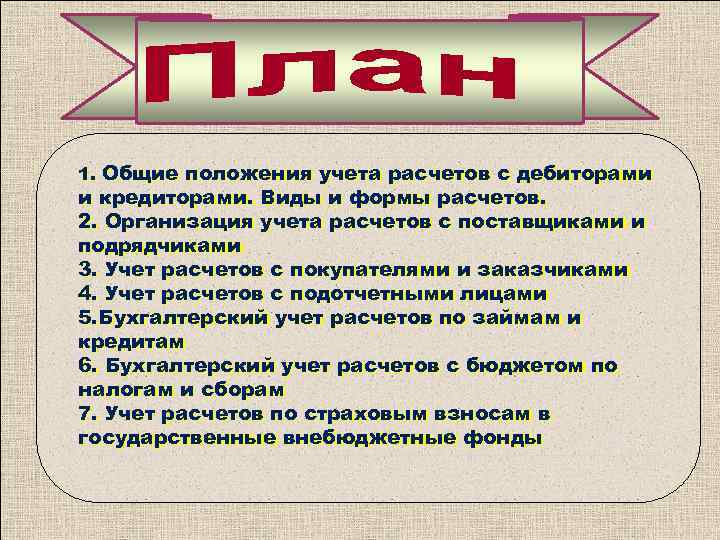 План

1. Общие положения учета расчетов с дебиторами и кредиторами. Виды и формы расчетов.
2. Организация учета расчетов с поставщиками и подрядчиками
3. Учет расчетов с покупателями и заказчиками
4. Учет расчетов с подотчетными лицами
5.Бухгалтерский учет расчетов по займам и кредитам
6. Бухгалтерский учет расчетов с бюджетом по налогам и сборам
7. Учет расчетов по страховым взносам в государственные внебюджетные фонды